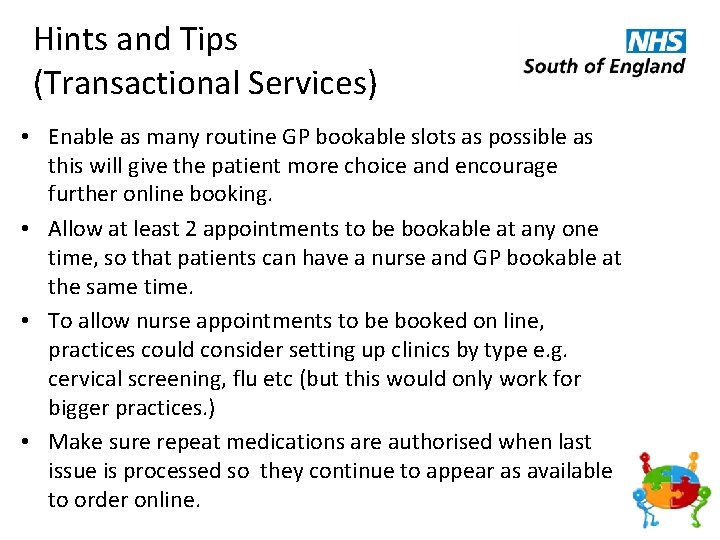 Hints and Tips
(Transactional Services)

NHS
South of England

• Enable as many routine GP bookable slots as possible as this will give the patient more choice and encourage further online booking.
• Allow at least 2 appointments to be bookable at any one time, so that patients can have a nurse and GP bookable at the same time.
• To allow nurse appointments to be booked on line, practices could consider setting up clinics by type e.g. cervical screening, flu etc (but this would only work for bigger practices.)
• Make sure repeat medications are authorised when last issue is processed so they continue to appear as available to order online.